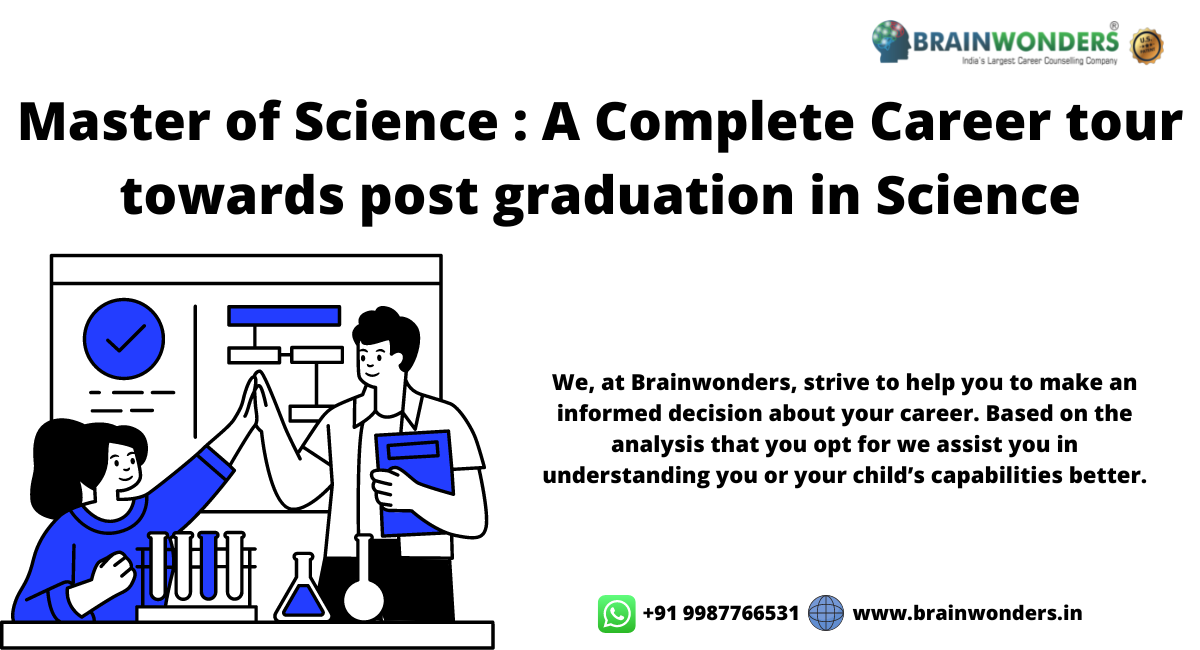 BRAINWONDERS®
India's Largest Career Counselling Company

Master of Science : A Complete Career tour towards post graduation in Science

We, at Brainwonders, strive to help you to make an informed decision about your career. Based on the analysis that you opt for we assist you in understanding you or your child's capabilities better.

+91 9987766531 www.brainwonders.in